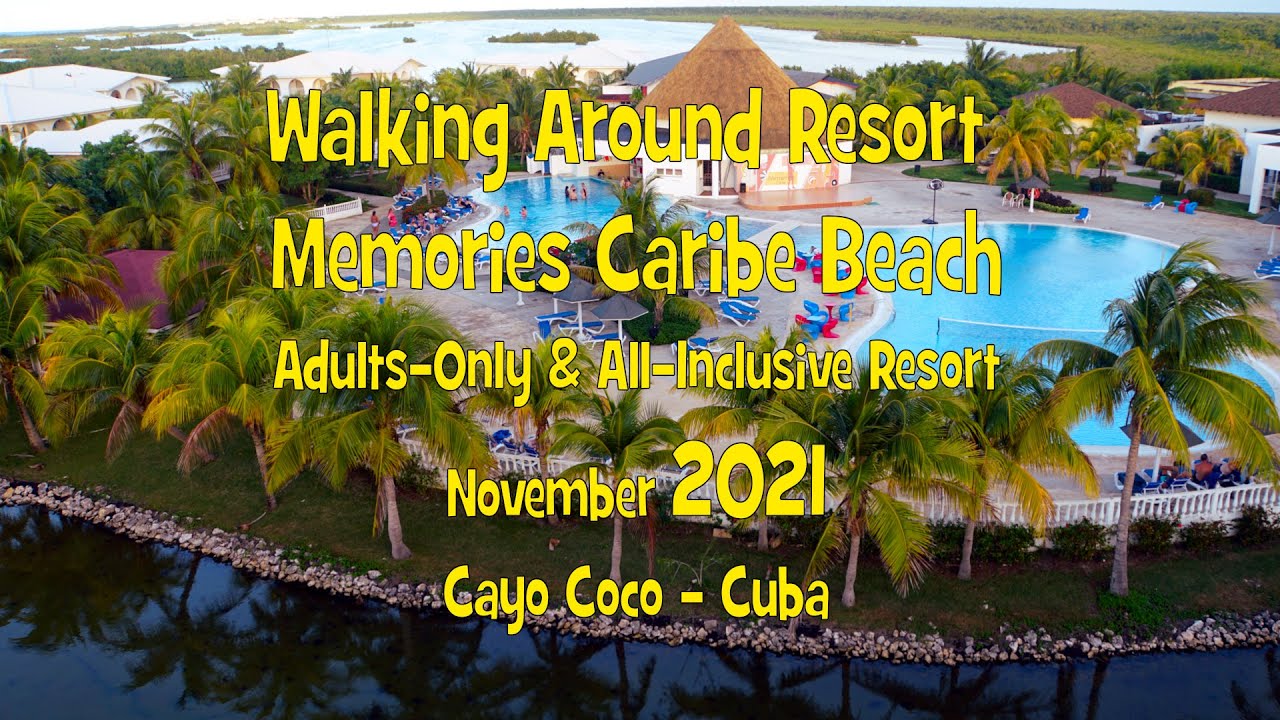 Walking Around Resort
Memories Caribe Beach
Adults-Only & All-Inclusive Resort
November 2021
Cayo Coco - Cuba